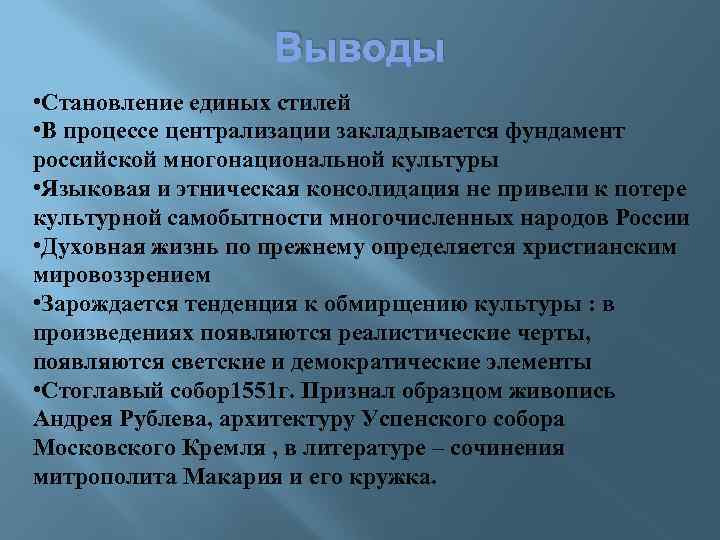 Выводы

•Становление единых стилей
•В процессе централизации закладывается фундамент российской многонациональной культуры
•Языковая и этническая консолидация не привели к потере культурной самобытности многочисленных народов России
•Духовная жизнь по прежнему определяется христианским мировоззрением
•Зарождается тенденция к обмирщению культуры : в произведениях появляются реалистические черты, появляются светские и демократические элементы
•Стоглавый собор1551г. Признал образцом живопись Андрея Рублева, архитектуру Успенского собора Московского Кремля , в литературе – сочинения митрополита Макария и его кружка.